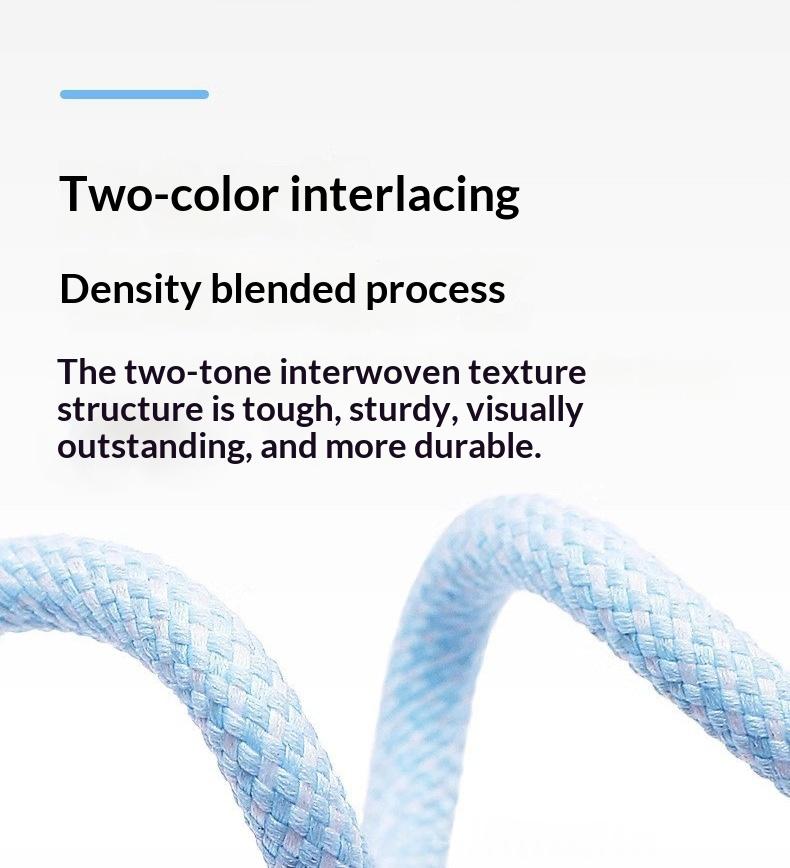 Two-color interlacing

Density blended process

The two-tone interwoven texture structure is tough, sturdy, visually outstanding, and more durable.